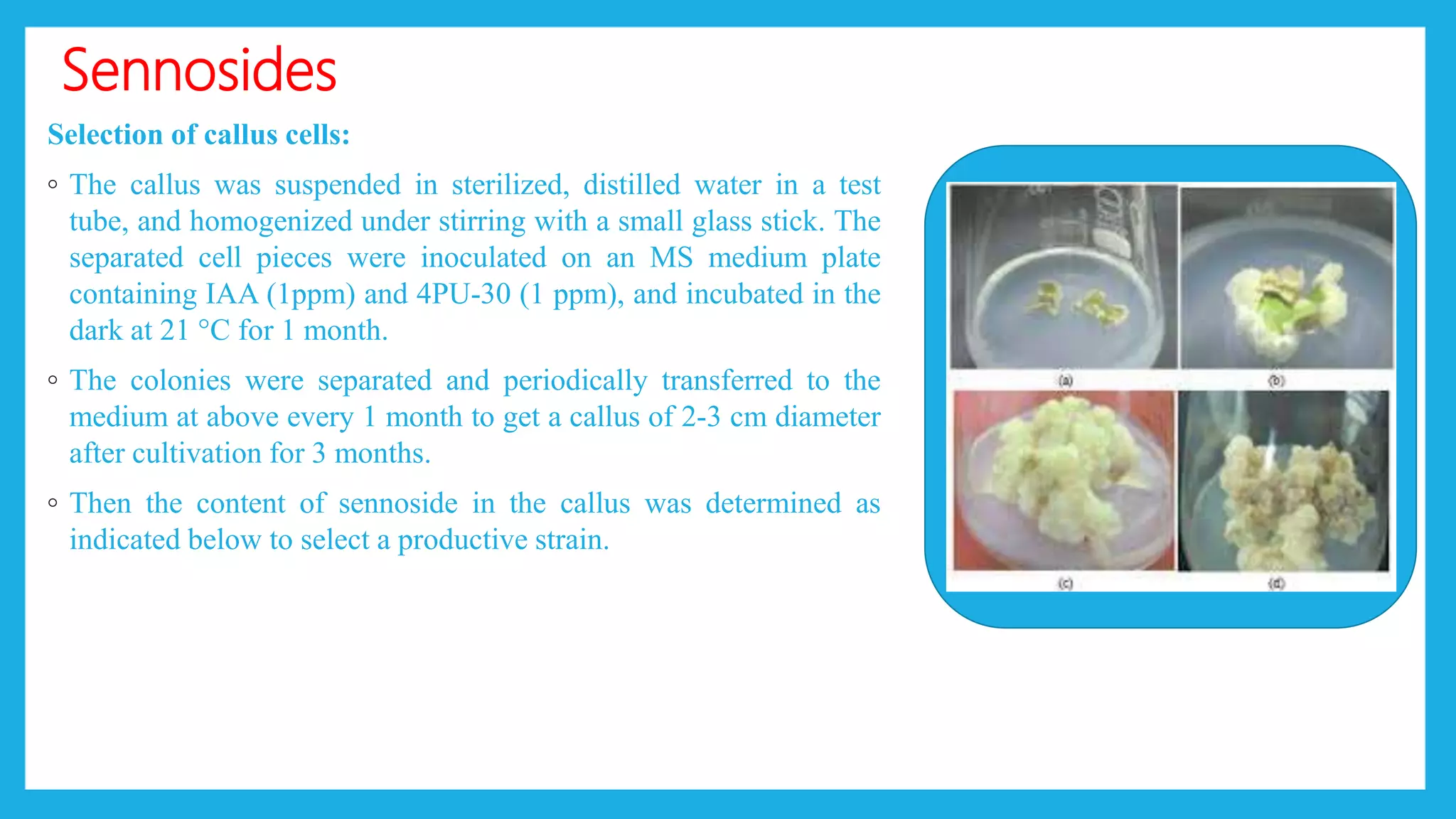 Sennosides

Selection of callus cells:

◦ The callus was suspended in sterilized, distilled water in a test tube, and homogenized under stirring with a small glass stick. The separated cell pieces were inoculated on an MS medium plate containing IAA (1ppm) and 4PU-30 (1 ppm), and incubated in the dark at 21 °C for 1 month.

◦ The colonies were separated and periodically transferred to the medium at above every 1 month to get a callus of 2-3 cm diameter after cultivation for 3 months.

◦ Then the content of sennoside in the callus was determined as indicated below to select a productive strain.

(a)
(b)
(c)
(d)